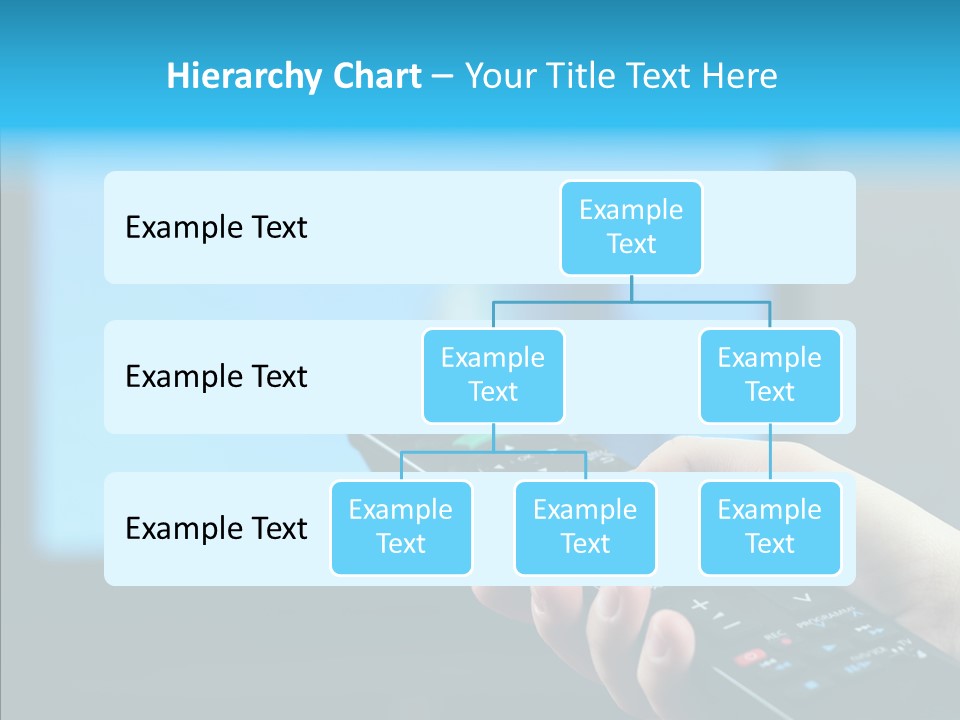 Hierarchy Chart – Your Title Text Here

Example Text

Example Text

Example Text

Example Text

Example Text

Example Text

Example Text

Example Text

Example Text